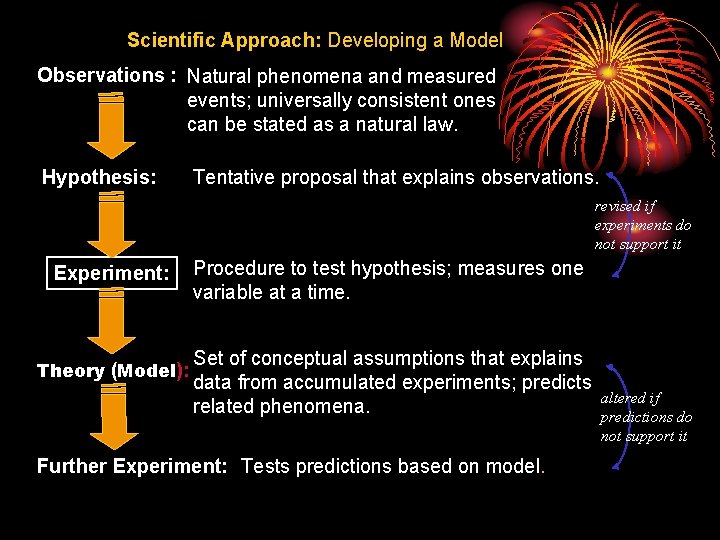 Scientific Approach: Developing a Model

Observations : Natural phenomena and measured events; universally consistent ones can be stated as a natural law.

Hypothesis: Tentative proposal that explains observations.

revised if experiments do not support it

Experiment: Procedure to test hypothesis; measures one variable at a time.

Theory (Model): Set of conceptual assumptions that explains data from accumulated experiments; predicts related phenomena.

altered if predictions do not support it

Further Experiment: Tests predictions based on model.